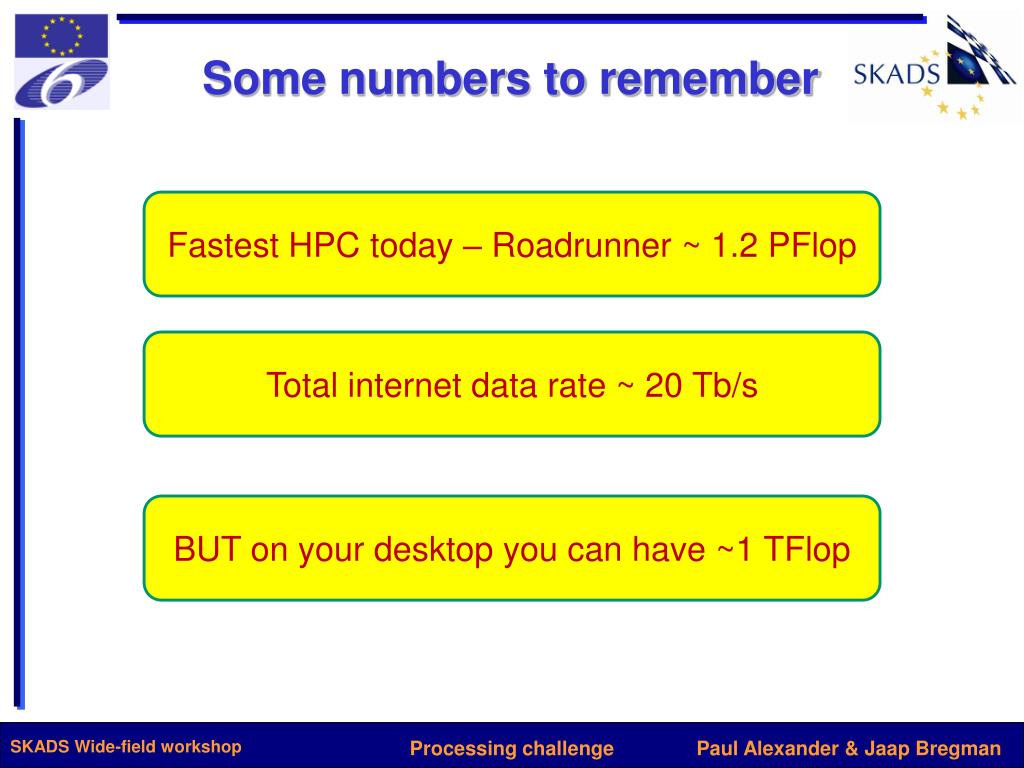 Some numbers to remember

SKADS

Fastest HPC today – Roadrunner ~ 1.2 PFlop

Total internet data rate ~ 20 Tb/s

BUT on your desktop you can have ~1 TFlop

SKADS Wide-field workshop

Processing challenge

Paul Alexander & Jaap Bregman